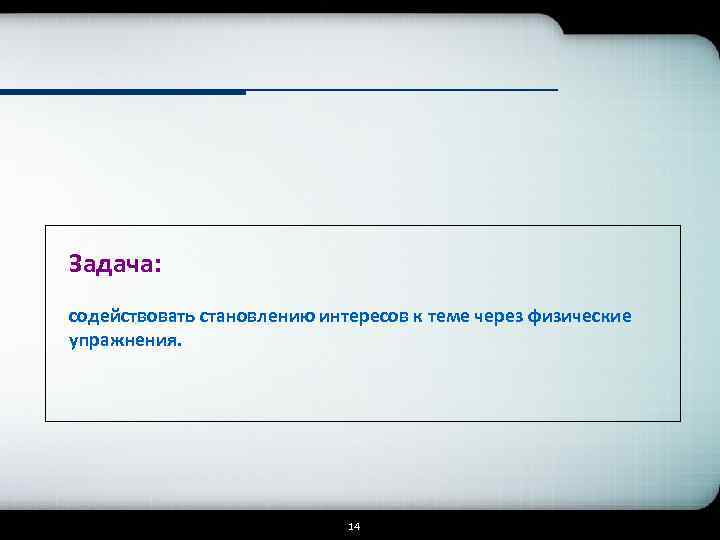 Задача:

содействовать становлению интересов к теме через физические упражнения.

14